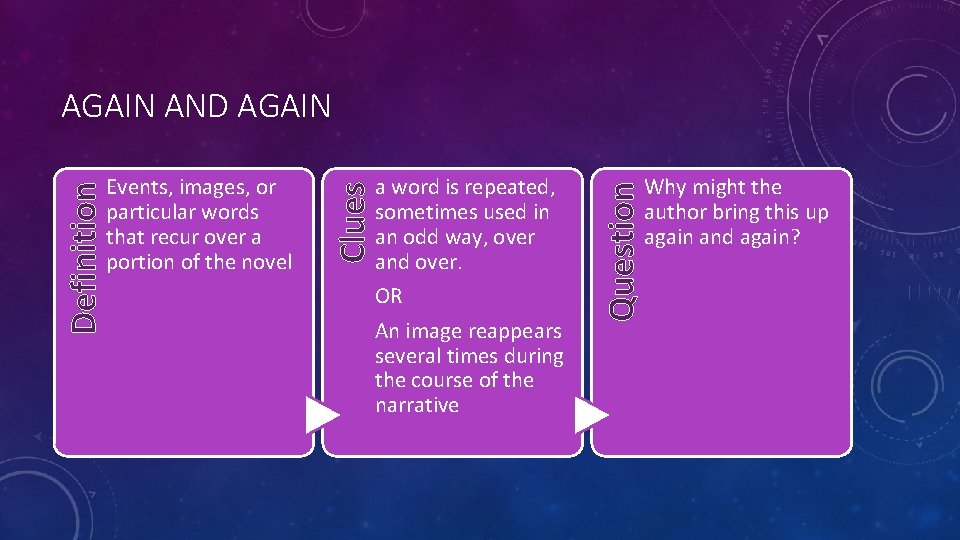 AGAIN AND AGAIN

Definition

Events, images, or particular words that recur over a portion of the novel

Clues

a word is repeated, sometimes used in an odd way, over and over.

OR

An image reappears several times during the course of the narrative

Question

Why might the author bring this up again and again?